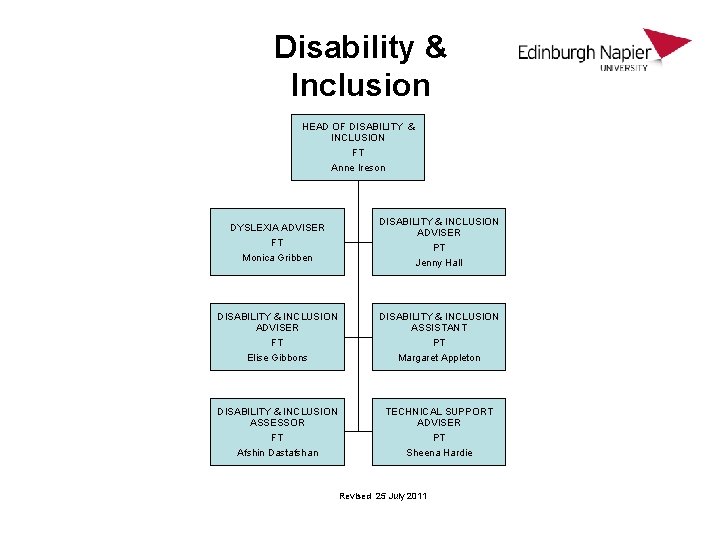 Disability & Inclusion

Edinburgh Napier UNIVERSITY

HEAD OF DISABILITY & INCLUSION
FT
Anne Ireson

DYSLEXIA ADVISER
FT
Monica Gribben

DISABILITY & INCLUSION ADVISER
PT
Jenny Hall

DISABILITY & INCLUSION ADVISER
FT
Elise Gibbons

DISABILITY & INCLUSION ASSISTANT
PT
Margaret Appleton

DISABILITY & INCLUSION ASSESSOR
FT
Afshin Dastafshan

TECHNICAL SUPPORT ADVISER
PT
Sheena Hardie

Revised 25 July 2011